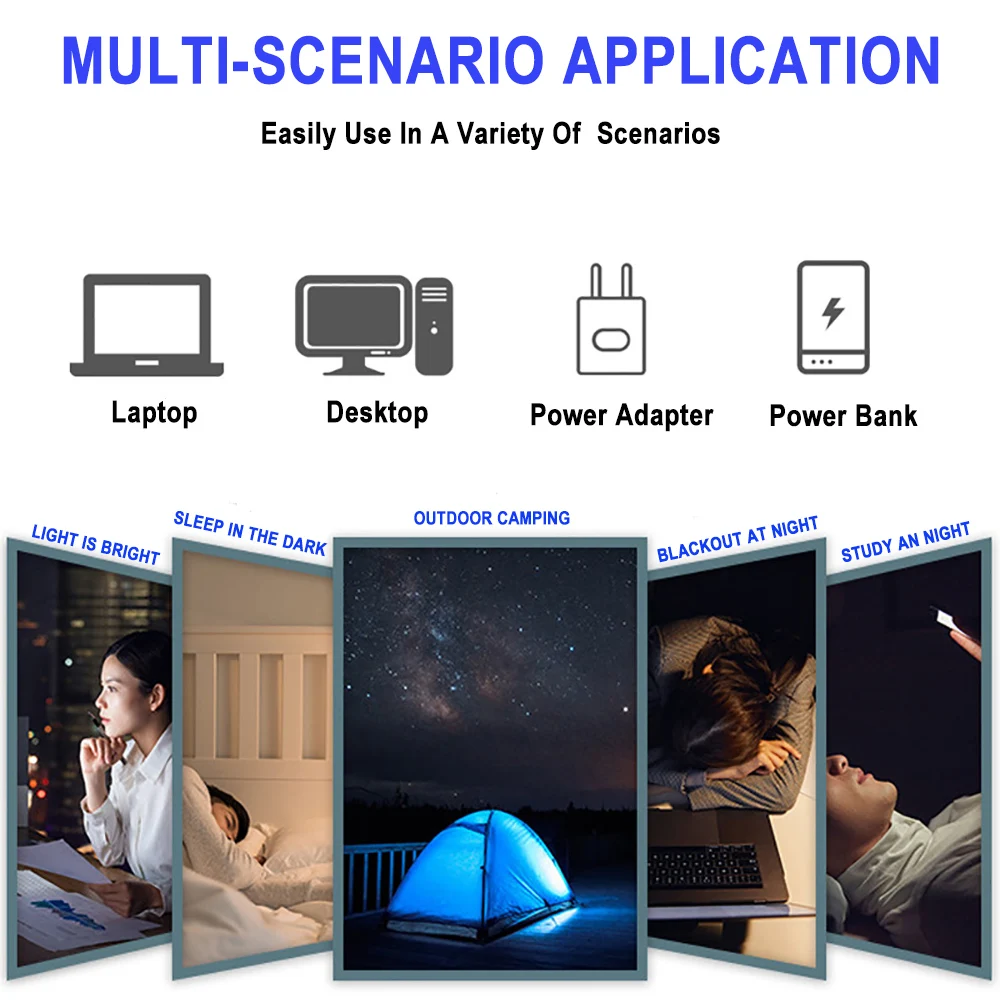 MULTI-SCENARIO APPLICATION

Easily Use In A Variety Of Scenarios

Laptop

Desktop

Power Adapter

Power Bank

LIGHT IS BRIGHT

SLEEP IN THE DARK

OUTDOOR CAMPING

BLACKOUT AT NIGHT

STUDY AN NIGHT